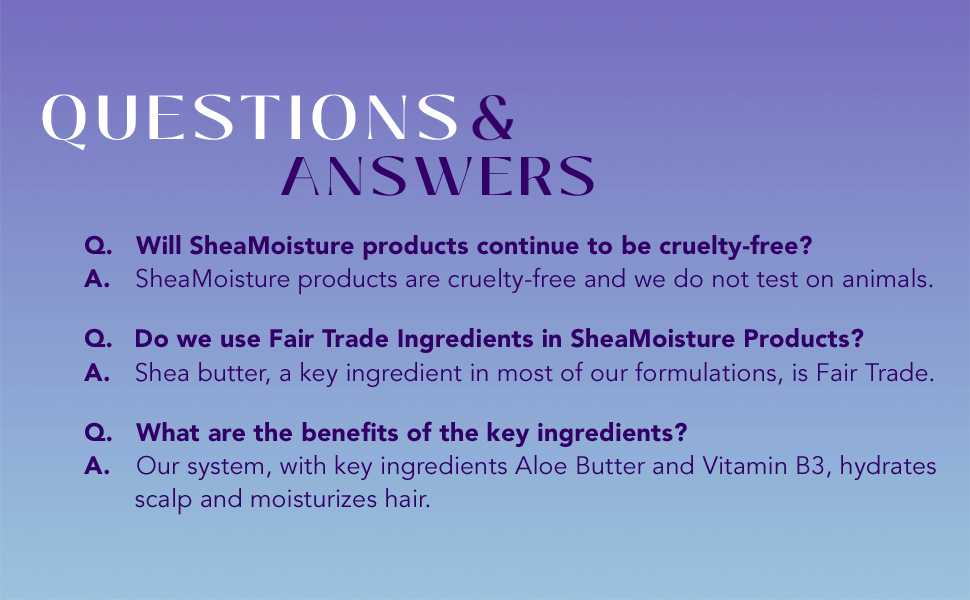 QUESTIONS & ANSWERS

Q. Will SheaMoisture products continue to be cruelty-free?
A. SheaMoisture products are cruelty-free and we do not test on animals.

Q. Do we use Fair Trade Ingredients in SheaMoisture Products?
A. Shea butter, a key ingredient in most of our formulations, is Fair Trade.

Q. What are the benefits of the key ingredients?
A. Our system, with key ingredients Aloe Butter and Vitamin B3, hydrates scalp and moisturizes hair.